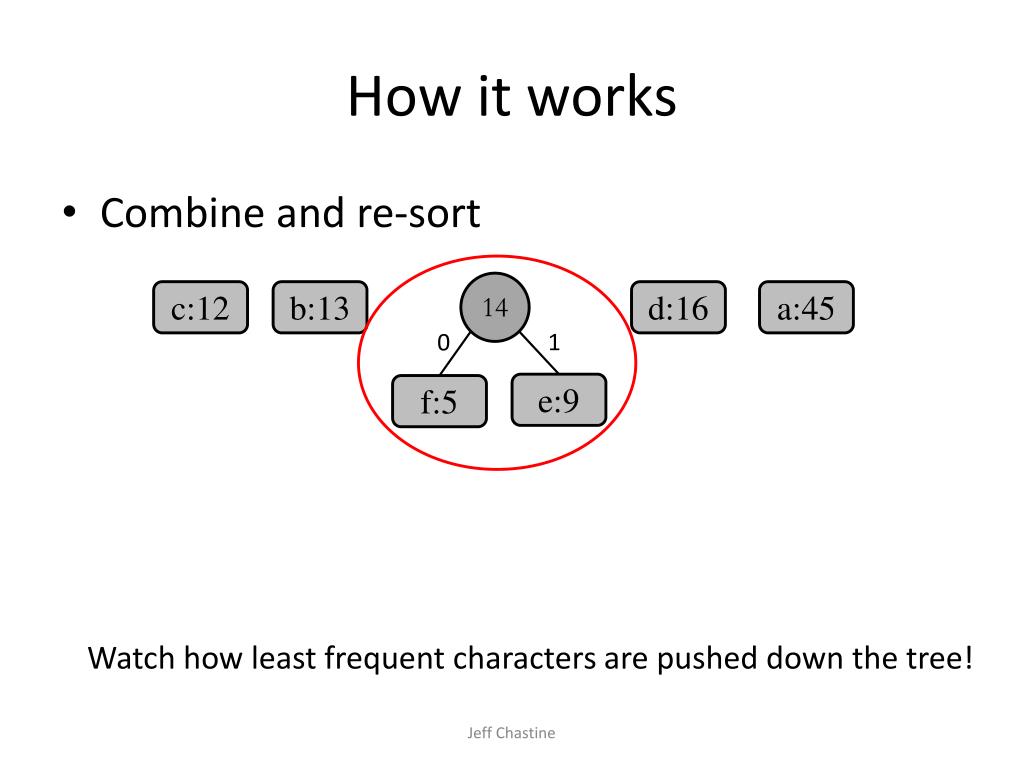 How it works

• Combine and re-sort

c:12

b:13

14

0

1

f:5

e:9

d:16

a:45

Watch how least frequent characters are pushed down the tree!

Jeff Chastine